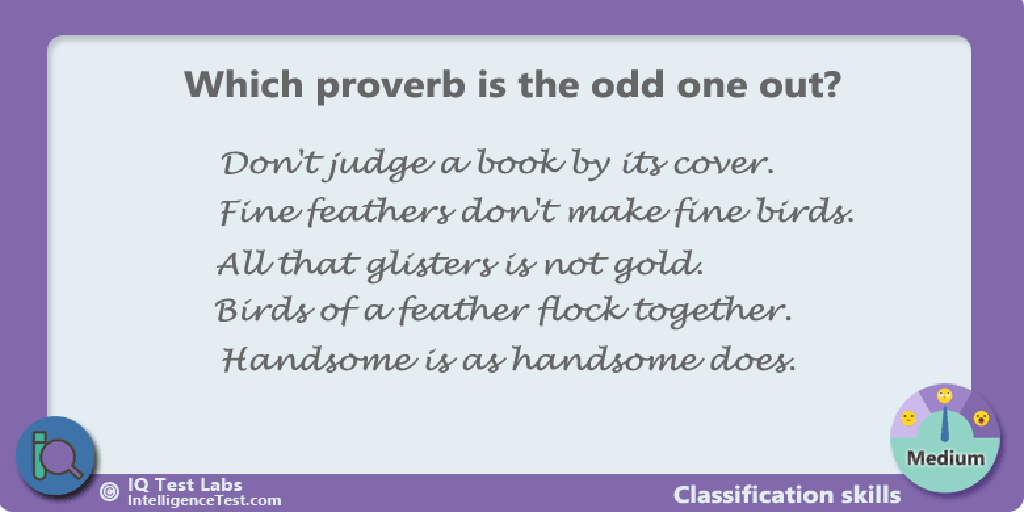 Which proverb is the odd one out?

Don't judge a book by its cover.
Fine feathers don't make fine birds.
All that glisters is not gold.
Birds of a feather flock together.
Handsome is as handsome does.

Medium

© IQ Test Labs
IntelligenceTest.com

Classification skills